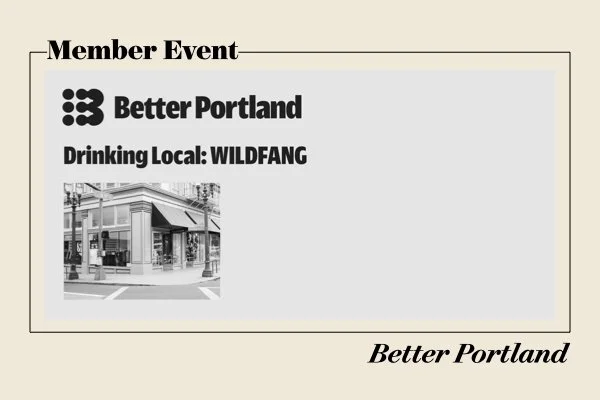 Member Event

Better Portland

Drinking Local: WILDFANG

Better Portland